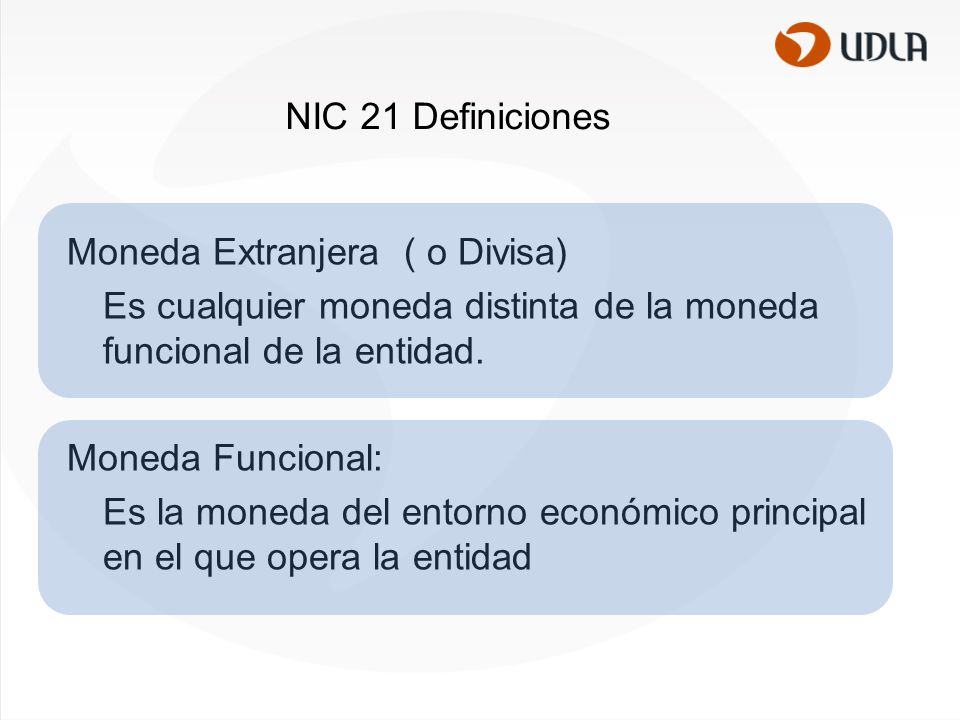 UDLA

NIC 21 Definiciones

Moneda Extranjera ( o Divisa)

Es cualquier moneda distinta de la moneda funcional de la entidad.

Moneda Funcional:

Es la moneda del entorno económico principal en el que opera la entidad